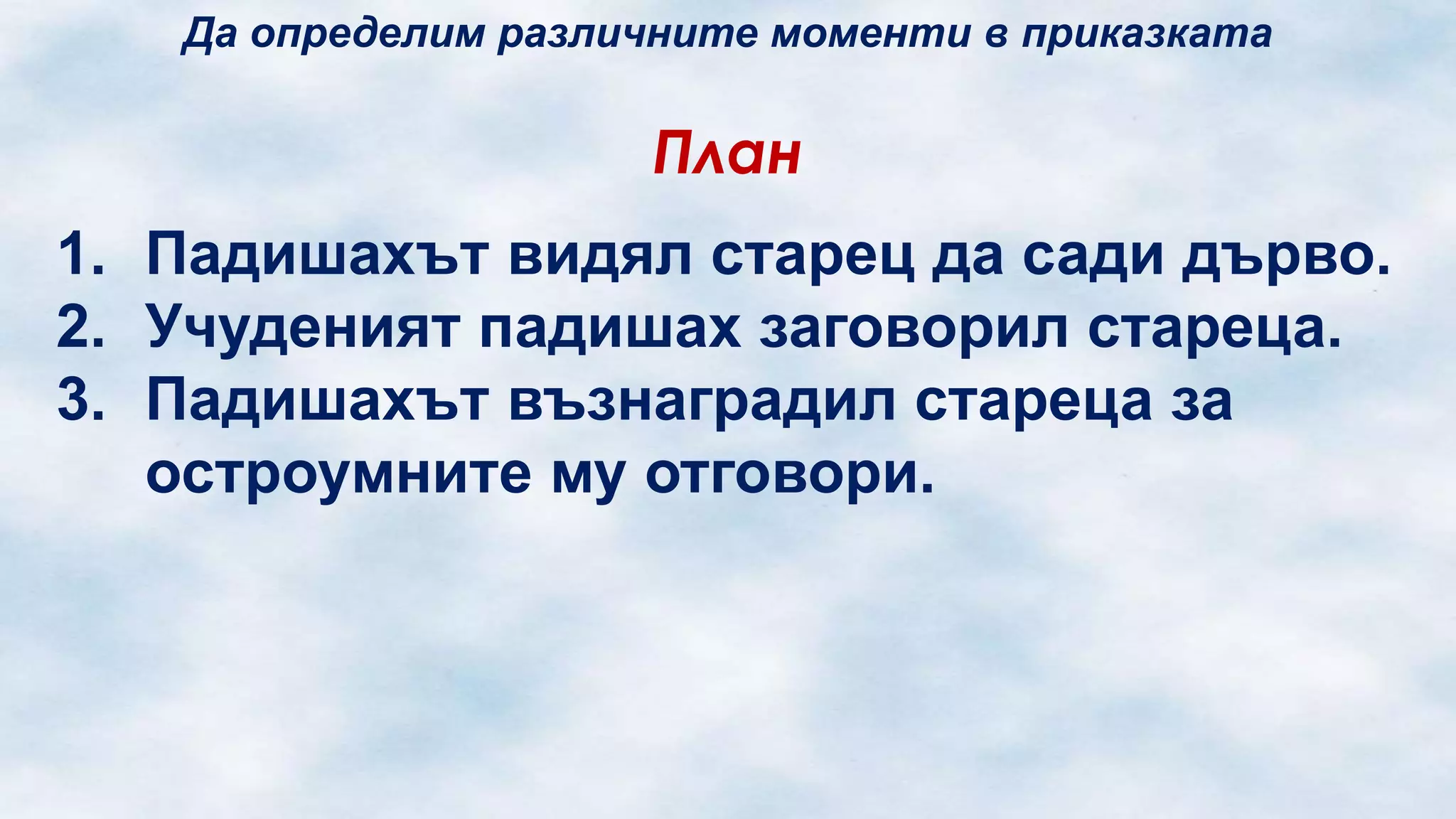 Да определим различните моменти в приказката

План

1. Падишахът видял старец да сади дърво.
2. Учуденият падишах заговорил стареца.
3. Падишахът възнаградил стареца за остроумните му отговори.